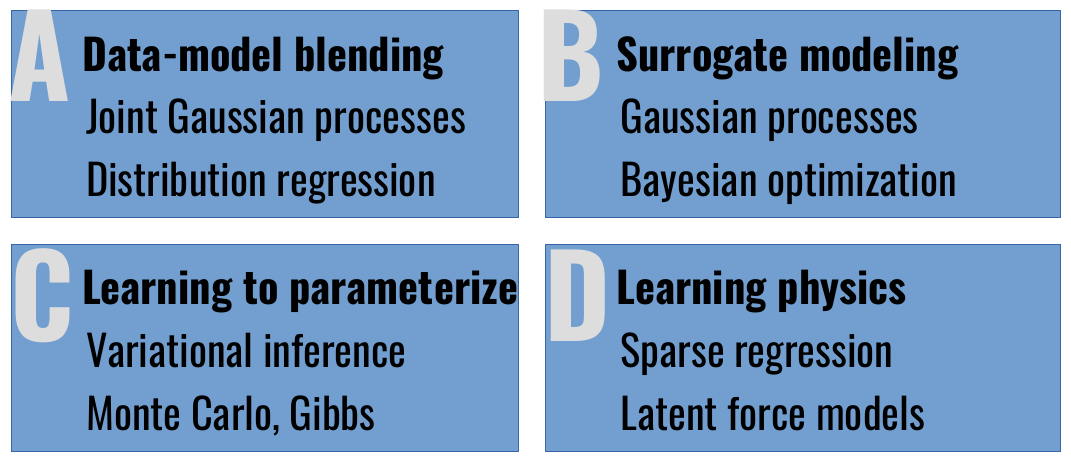 A Data-model blending
Joint Gaussian processes
Distribution regression

B Surrogate modeling
Gaussian processes
Bayesian optimization

C Learning to parameterize
Variational inference
Monte Carlo, Gibbs

D Learning physics
Sparse regression
Latent force models